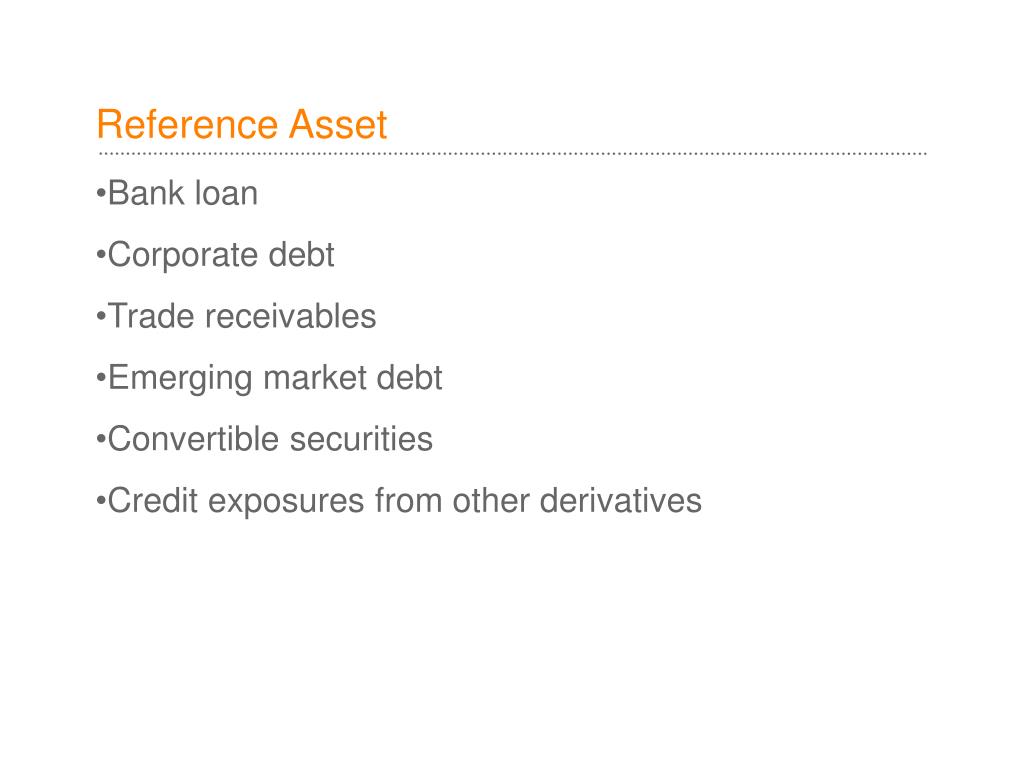 Reference Asset

•Bank loan

•Corporate debt

•Trade receivables

•Emerging market debt

•Convertible securities

•Credit exposures from other derivatives